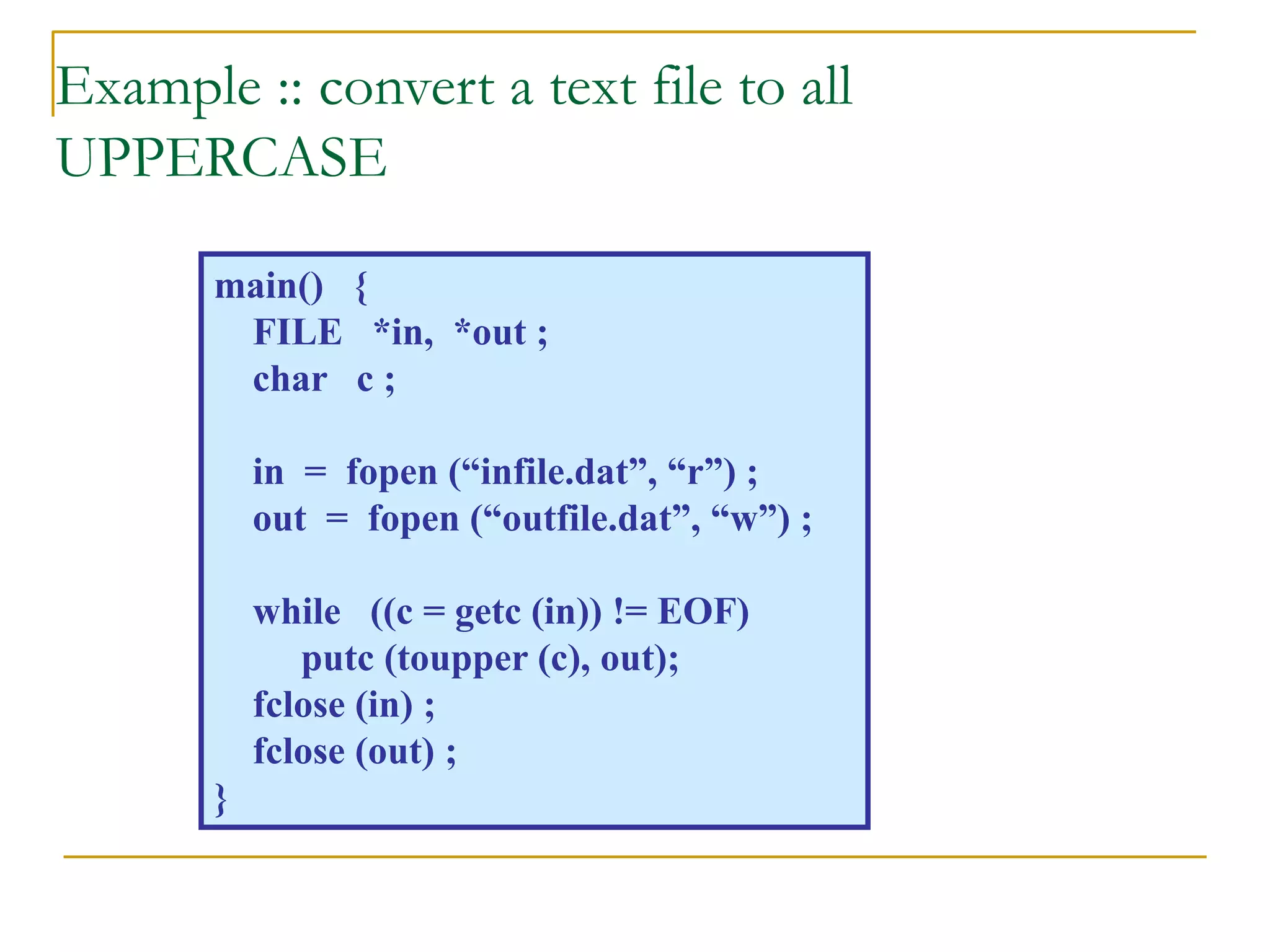 Example :: convert a text file to all UPPERCASE

main() {
FILE *in, *out ;
char c ;

in = fopen (“infile.dat”, “r”) ;
out = fopen (“outfile.dat”, “w”) ;

while ((c = getc (in)) != EOF)
putc (toupper (c), out);
fclose (in) ;
fclose (out) ;
}